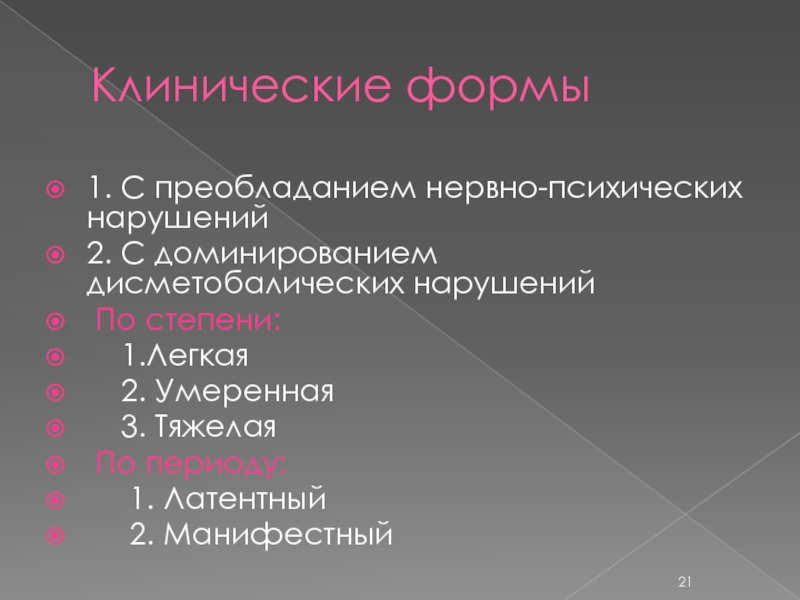 Клинические формы

1. С преобладанием нервно-психических нарушений
2. С доминированием дисметобалических нарушений
По степени:
1.Легкая
2. Умеренная
3. Тяжелая
По периоду:
1. Латентный
2. Манифестный

21